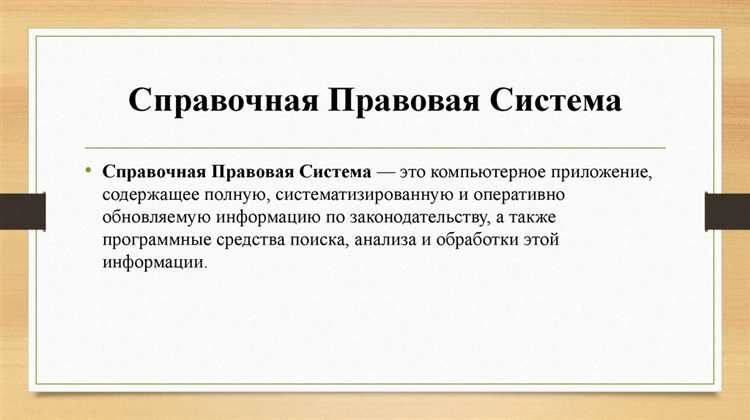 Справочная Правовая Система

• Справочная Правовая Система — это компьютерное приложение, содержащее полную, систематизированную и оперативно обновляемую информацию по законодательству, а также программные средства поиска, анализа и обработки этой информации.